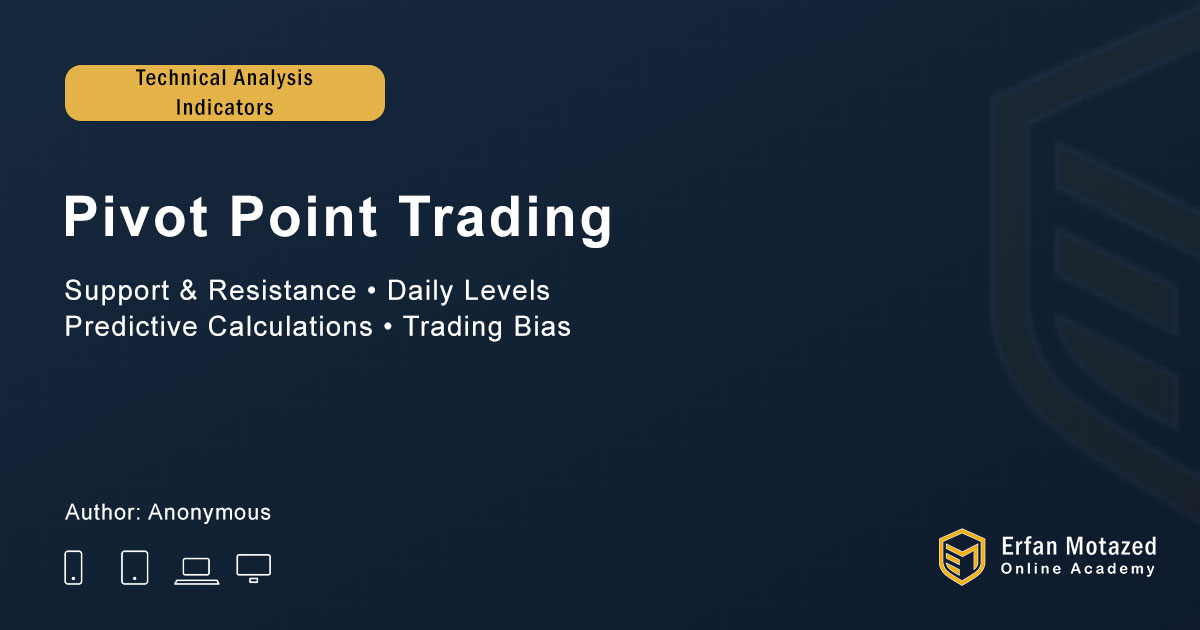 Technical Analysis Indicators

Pivot Point Trading

Support & Resistance • Daily Levels
Predictive Calculations • Trading Bias

Author: Anonymous

Erfan Motazed
Online Academy